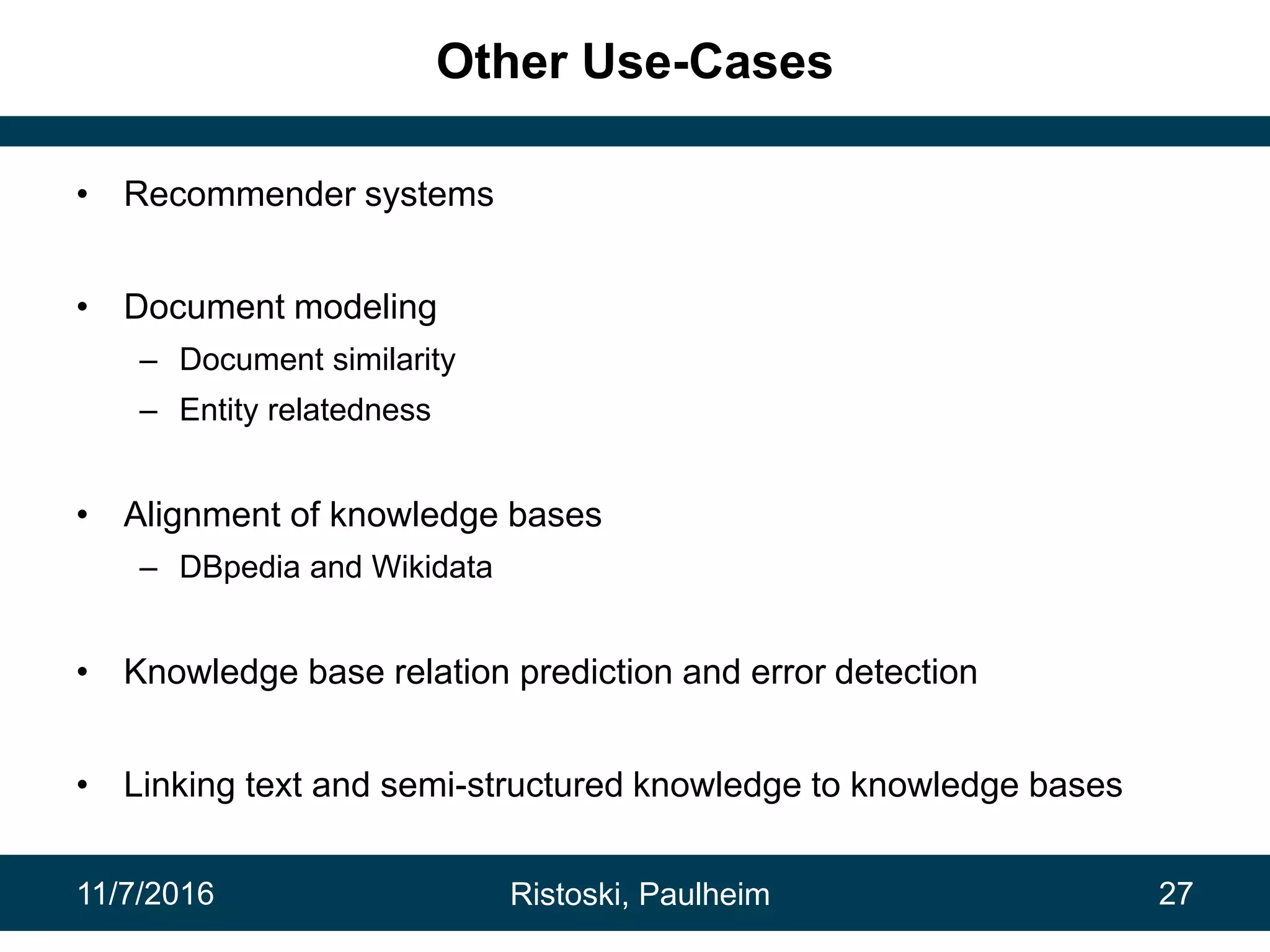 Other Use-Cases

• Recommender systems

• Document modeling
– Document similarity
– Entity relatedness

• Alignment of knowledge bases
– DBpedia and Wikidata

• Knowledge base relation prediction and error detection

• Linking text and semi-structured knowledge to knowledge bases

11/7/2016 Ristoski, Paulheim 27